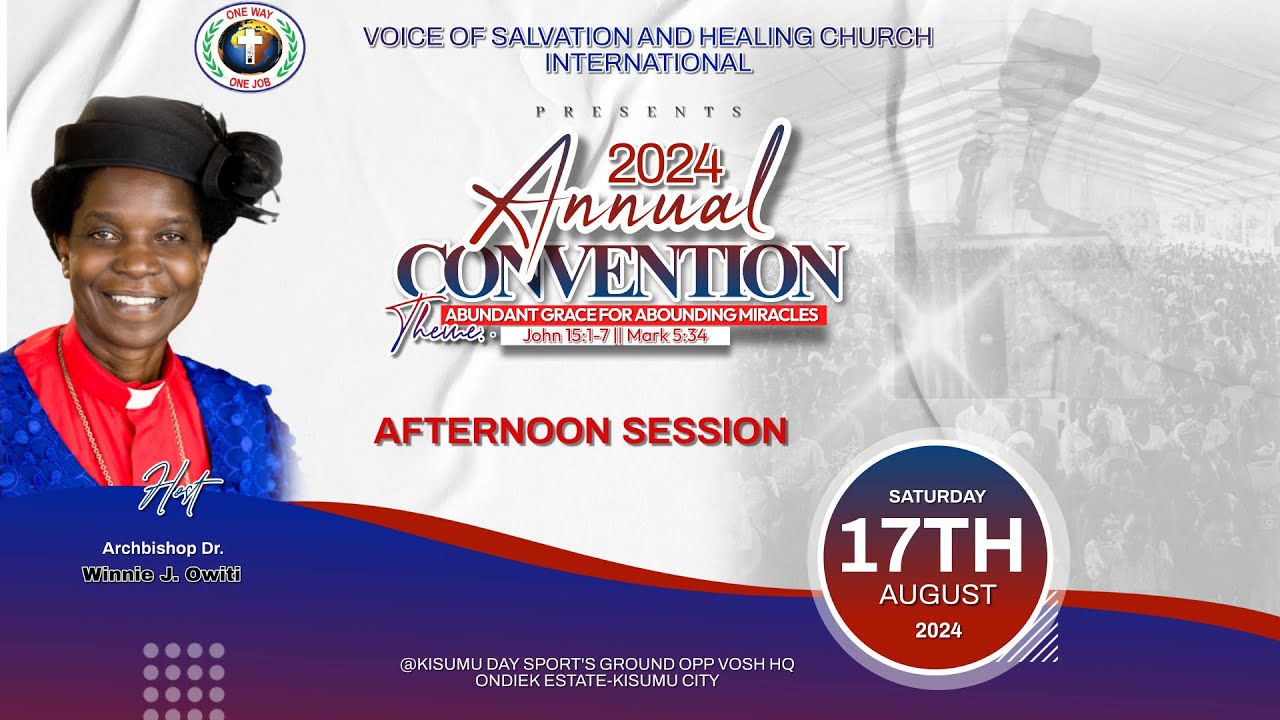 ONE WAY
ONE JOB

VOICE OF SALVATION AND HEALING CHURCH INTERNATIONAL

PRESENTS

2024 Annual CONVENTION

Theme:
ABUNDANT GRACE FOR ABOUNDING MIRACLES
John 15:1-7 || Mark 5:34

AFTERNOON SESSION

Host
Archbishop Dr.
Winnie J. Owiti

SATURDAY
17TH
AUGUST
2024

@KISUMU DAY SPORT'S GROUND OPP VOSH HQ
ONDIEK ESTATE-KISUMU CITY